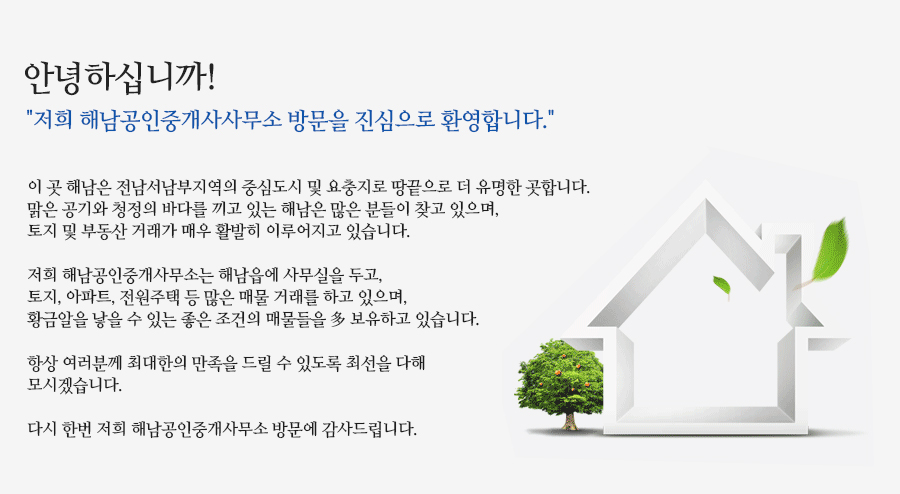 안녕하십니까!

"저희 해남공인중개사사무소 방문을 진심으로 환영합니다."

이 곳 해남은 전남서남부지역의 중심도시 및 요충지로 땅끝으로 더 유명한 곳합니다.
맑은 공기와 청정의 바다를 끼고 있는 해남은 많은 분들이 찾고 있으며,
토지 및 부동산 거래가 매우 활발히 이루어지고 있습니다.

저희 해남공인중개사무소는 해남읍에 사무실을 두고,
토지, 아파트, 전원주택 등 많은 매물 거래를 하고 있으며,
황금알을 낳을 수 있는 좋은 조건의 매물들을 多 보유하고 있습니다.

항상 여러분께 최대한의 만족을 드릴 수 있도록 최선을 다해
모시겠습니다.

다시 한번 저희 해남공인중개사무소 방문에 감사드립니다.